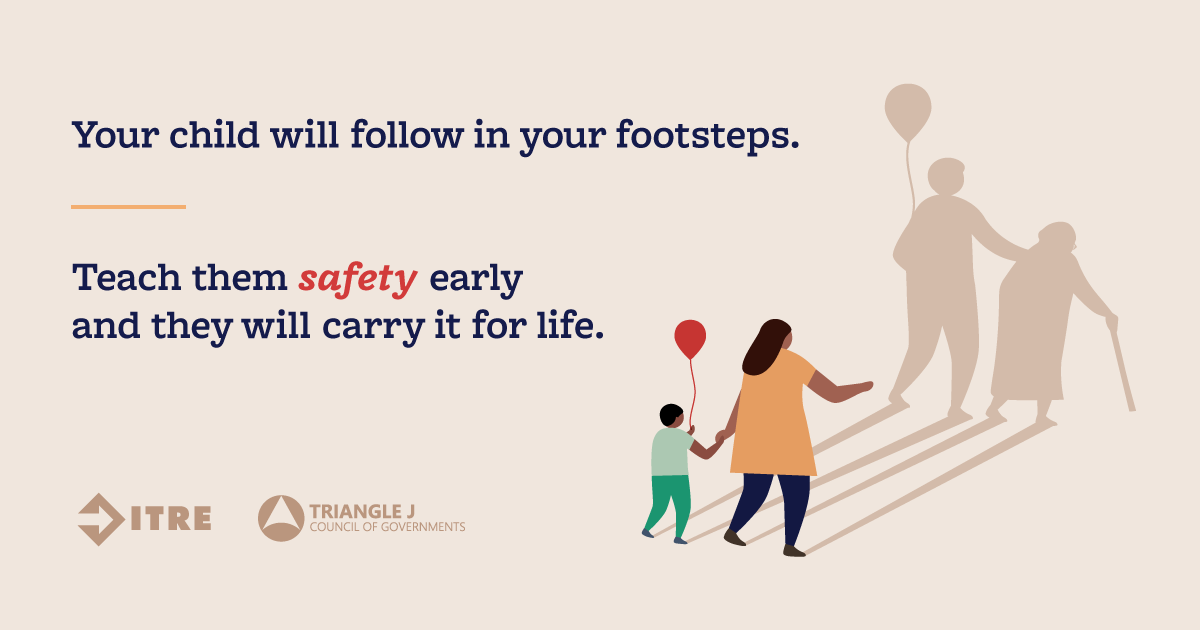 Your child will follow in your footsteps.

Teach them safety early and they will carry it for life.

ITRE

TRIANGLE J
COUNCIL OF GOVERNMENTS